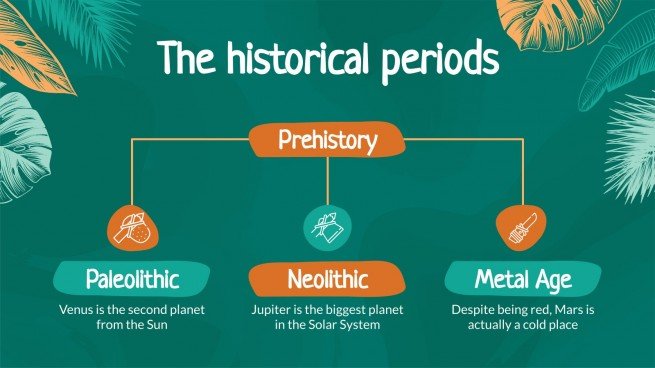 The historical periods

Prehistory

Paleolithic

Venus is the second planet from the Sun

Neolithic

Jupiter is the biggest planet in the Solar System

Metal Age

Despite being red, Mars is actually a cold place